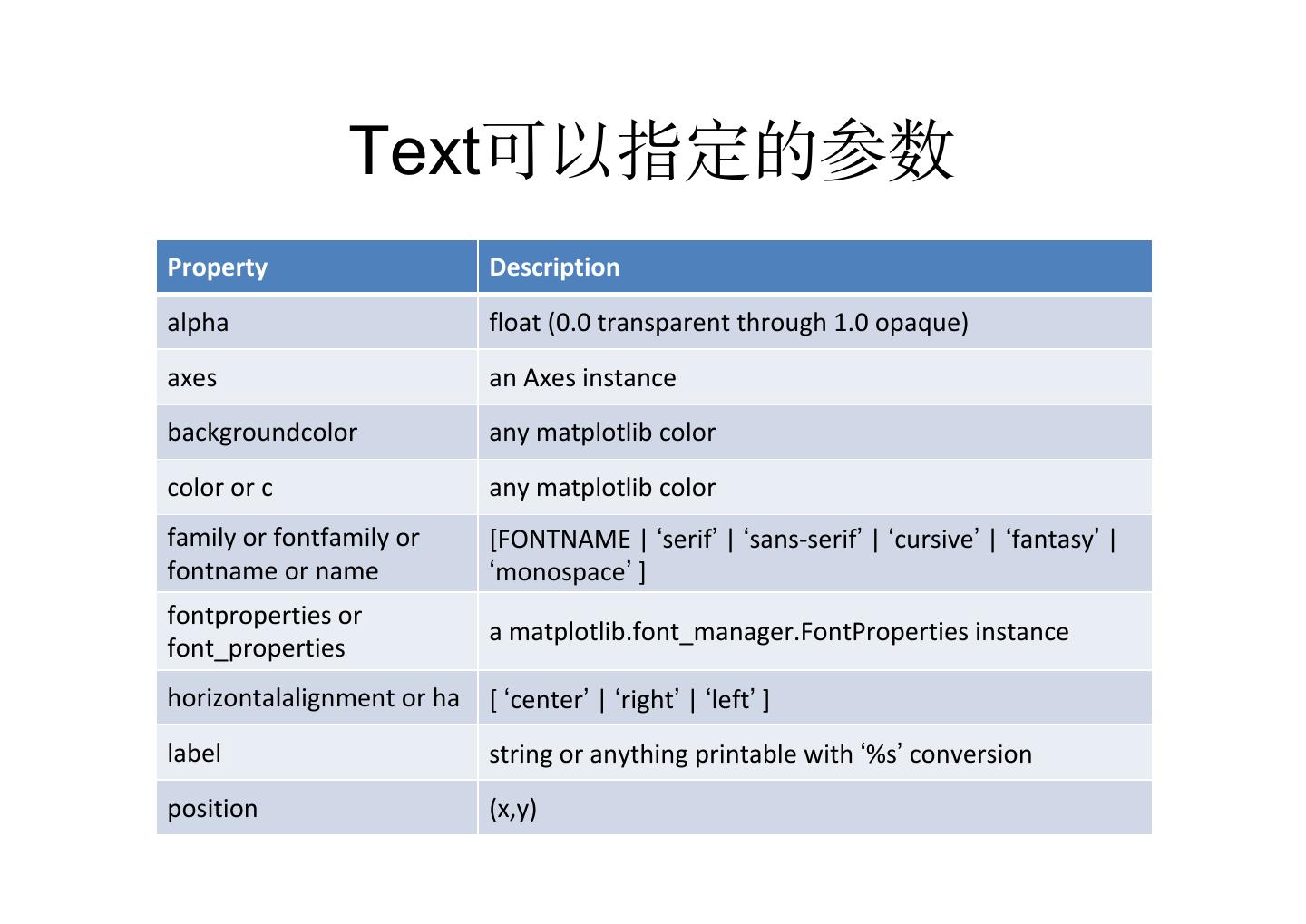 Text可以指定的参数

| Property | Description |
|---|---|
| alpha | float (0.0 transparent through 1.0 opaque) |
| axes | an Axes instance |
| backgroundcolor | any matplotlib color |
| color or c | any matplotlib color |
| family or fontfamily or fontname or name | [FONTNAME \| ‘serif’ \| ‘sans-serif’ \| ‘cursive’ \| ‘fantasy’ \| ‘monospace’ ] |
| fontproperties or font_properties | a matplotlib.font_manager.FontProperties instance |
| horizontalalignment or ha | [ ‘center’ \| ‘right’ \| ‘left’ ] |
| label | string or anything printable with ‘%s’ conversion |
| position | (x,y) |